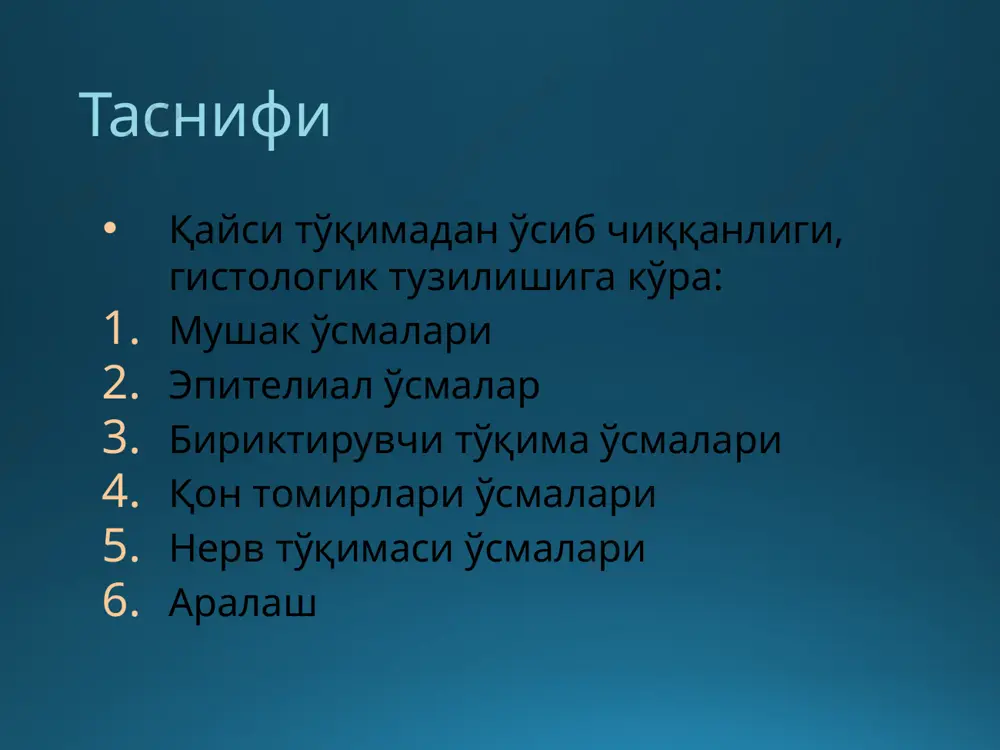 Таснифи

• Қайси тўқимадан ўсиб чиққанлиги, гистологик тузилишига кўра:
1. Мушак ўсмалари
2. Эпителиал ўсмалар
3. Бириктирувчи тўқима ўсмалари
4. Қон томирлари ўсмалари
5. Нерв тўқимаси ўсмалари
6. Аралаш